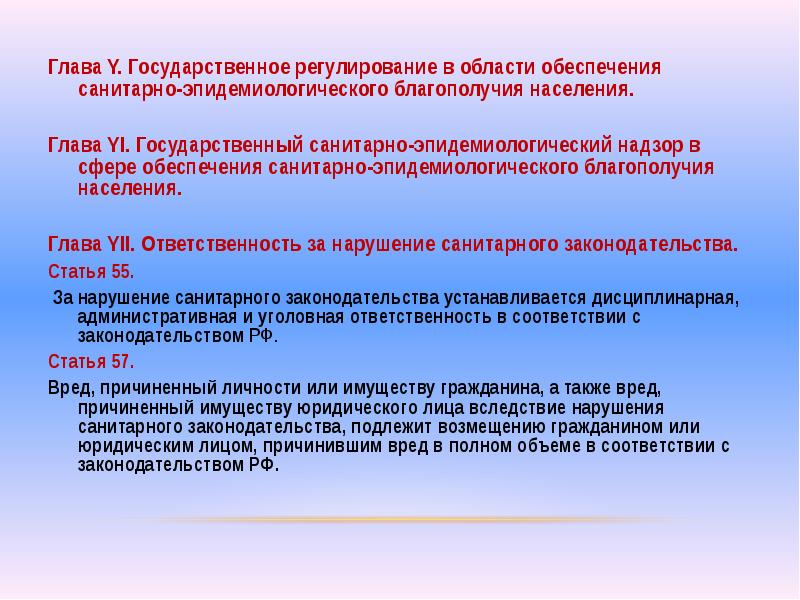 Глава Y. Государственное регулирование в области обеспечения санитарно-эпидемиологического благополучия населения.

Глава YI. Государственный санитарно-эпидемиологический надзор в сфере обеспечения санитарно-эпидемиологического благополучия населения.

Глава YII. Ответственность за нарушение санитарного законодательства.

Статья 55.

За нарушение санитарного законодательства устанавливается дисциплинарная, административная и уголовная ответственность в соответствии с законодательством РФ.

Статья 57.

Вред, причиненный личности или имуществу гражданина, а также вред, причиненный имуществу юридического лица вследствие нарушения санитарного законодательства, подлежит возмещению гражданином или юридическим лицом, причинившим вред в полном объеме в соответствии с законодательством РФ.